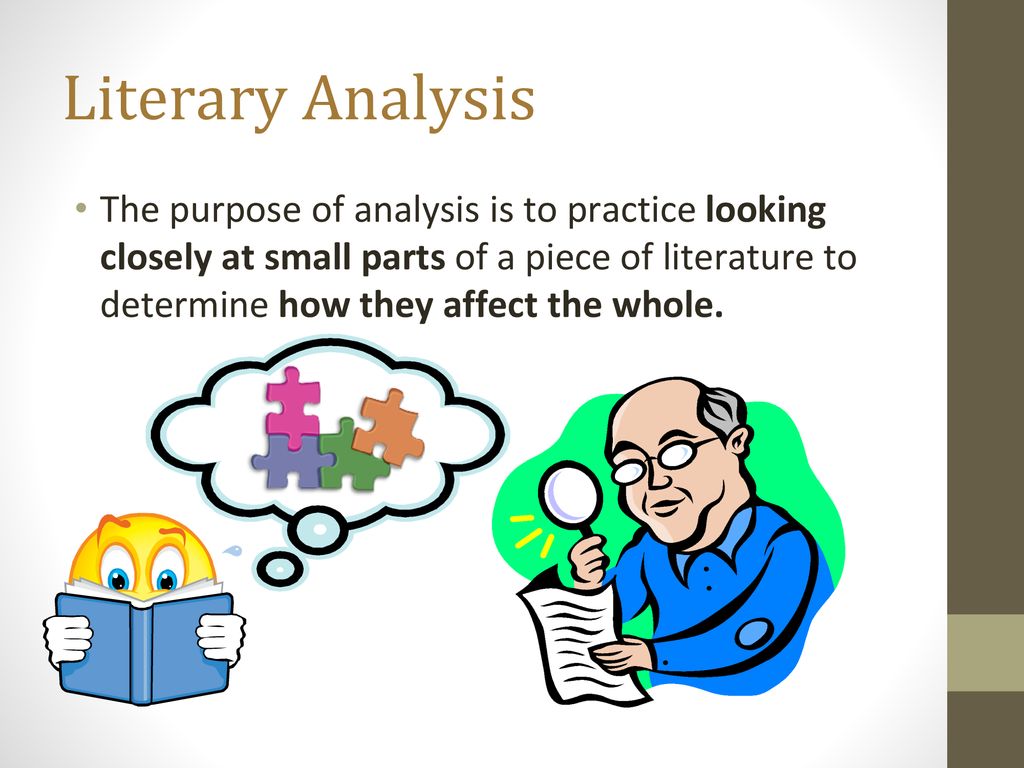 Literary Analysis

• The purpose of analysis is to practice looking closely at small parts of a piece of literature to determine how they affect the whole.